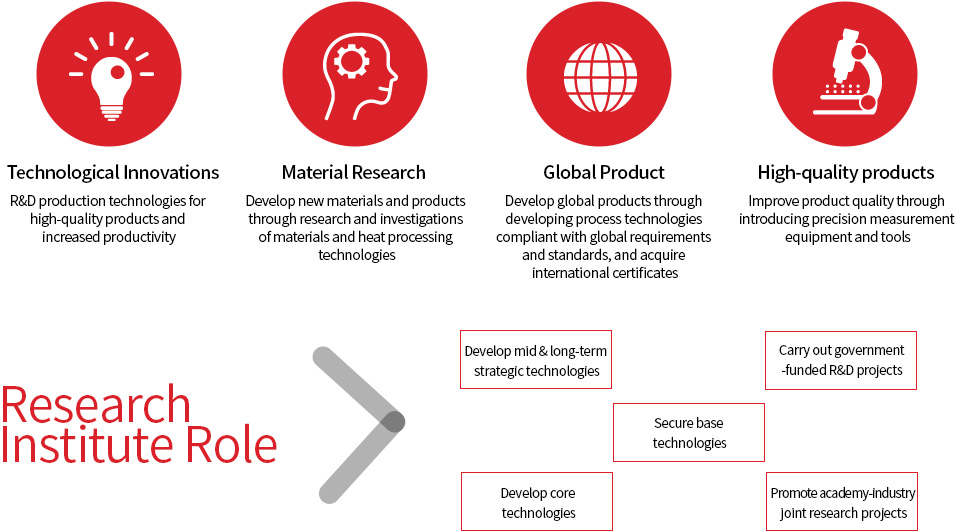 Technological Innovations
R&D production technologies for high-quality products and increased productivity

Material Research
Develop new materials and products through research and investigations of materials and heat processing technologies

Global Product
Develop global products through developing process technologies compliant with global requirements and standards, and acquire international certificates

High-quality products
Improve product quality through introducing precision measurement equipment and tools

Research Institute Role

Develop mid & long-term strategic technologies

Carry out government -funded R&D projects

Secure base technologies

Develop core technologies

Promote academy-industry joint research projects